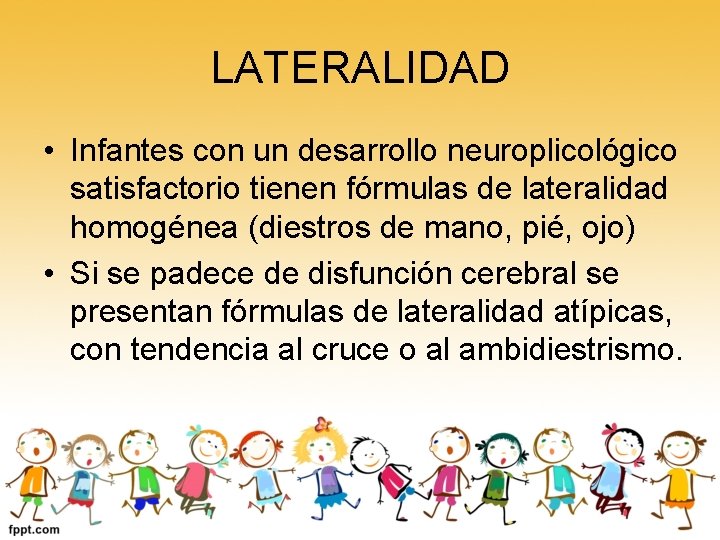 LATERALIDAD

• Infantes con un desarrollo neuroplicológico satisfactorio tienen fórmulas de lateralidad homogénea (diestros de mano, pié, ojo)

• Si se padece de disfunción cerebral se presentan fórmulas de lateralidad atípicas, con tendencia al cruce o al ambidiestrismo.

fppt.com